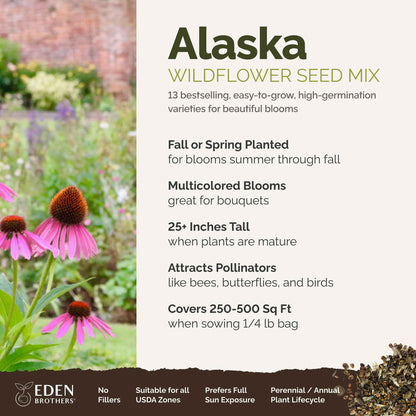 Alaska
WILDFLOWER SEED MIX
13 bestselling, easy-to-grow, high-germination varieties for beautiful blooms

Fall or Spring Planted
for blooms summer through fall

Multicolored Blooms
great for bouquets

25+ Inches Tall
when plants are mature

Attracts Pollinators
like bees, butterflies, and birds

Covers 250-500 Sq Ft
when sowing 1/4 lb bag

EDEN BROTHERS

No Fillers

Suitable for all USDA Zones

Prefers Full Sun Exposure

Perennial / Annual Plant Lifecycle